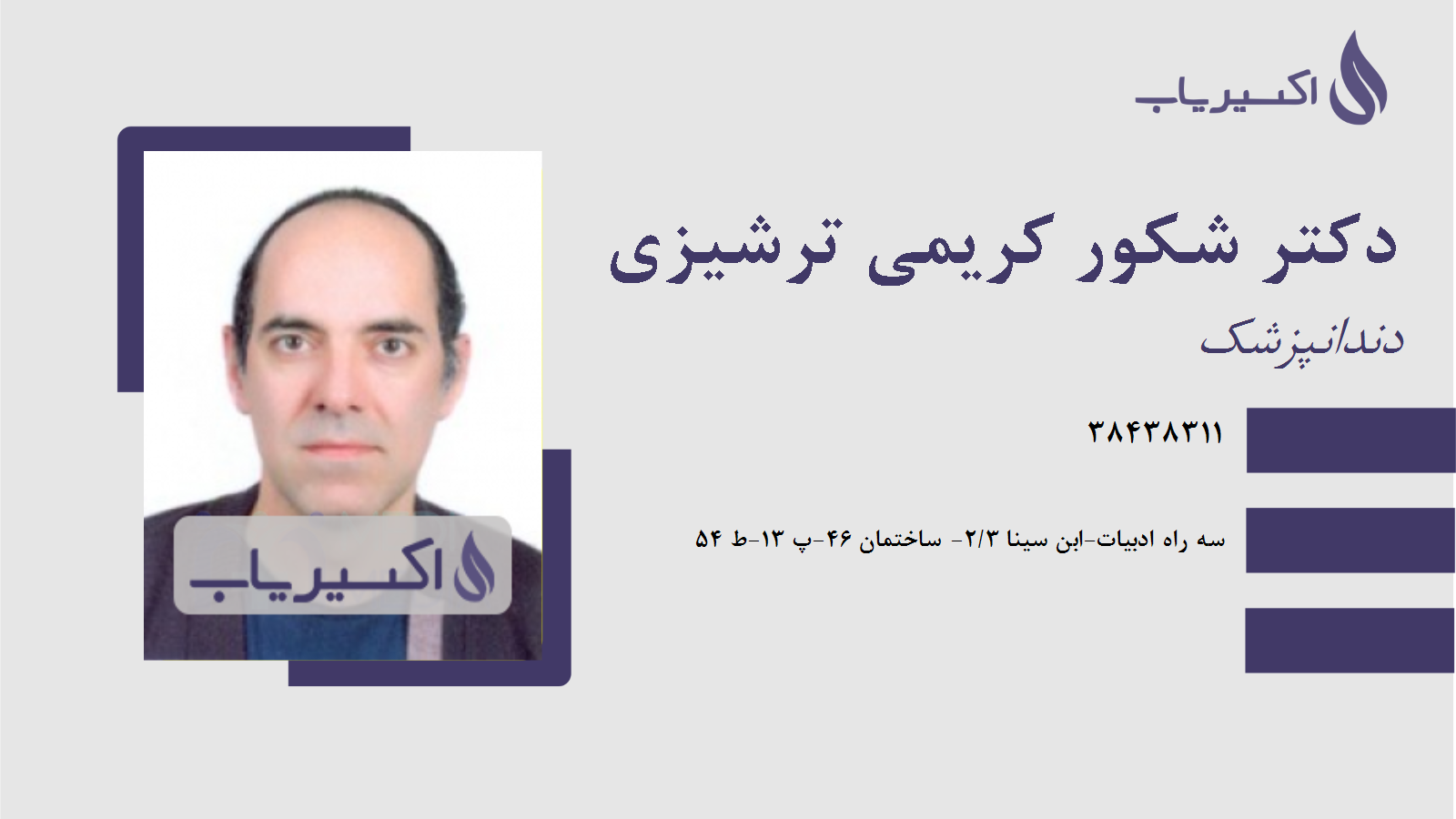 اکسیریاب

دکتر شکور کریمی ترشیزی

دندانپزشک

۳۸۴۳۸۳۱۱

سه راه ادبیات-ابن سینا ۲/۳- ساختمان ۴۶-پ ۱۳-ط ۵۴

اکسیریاب